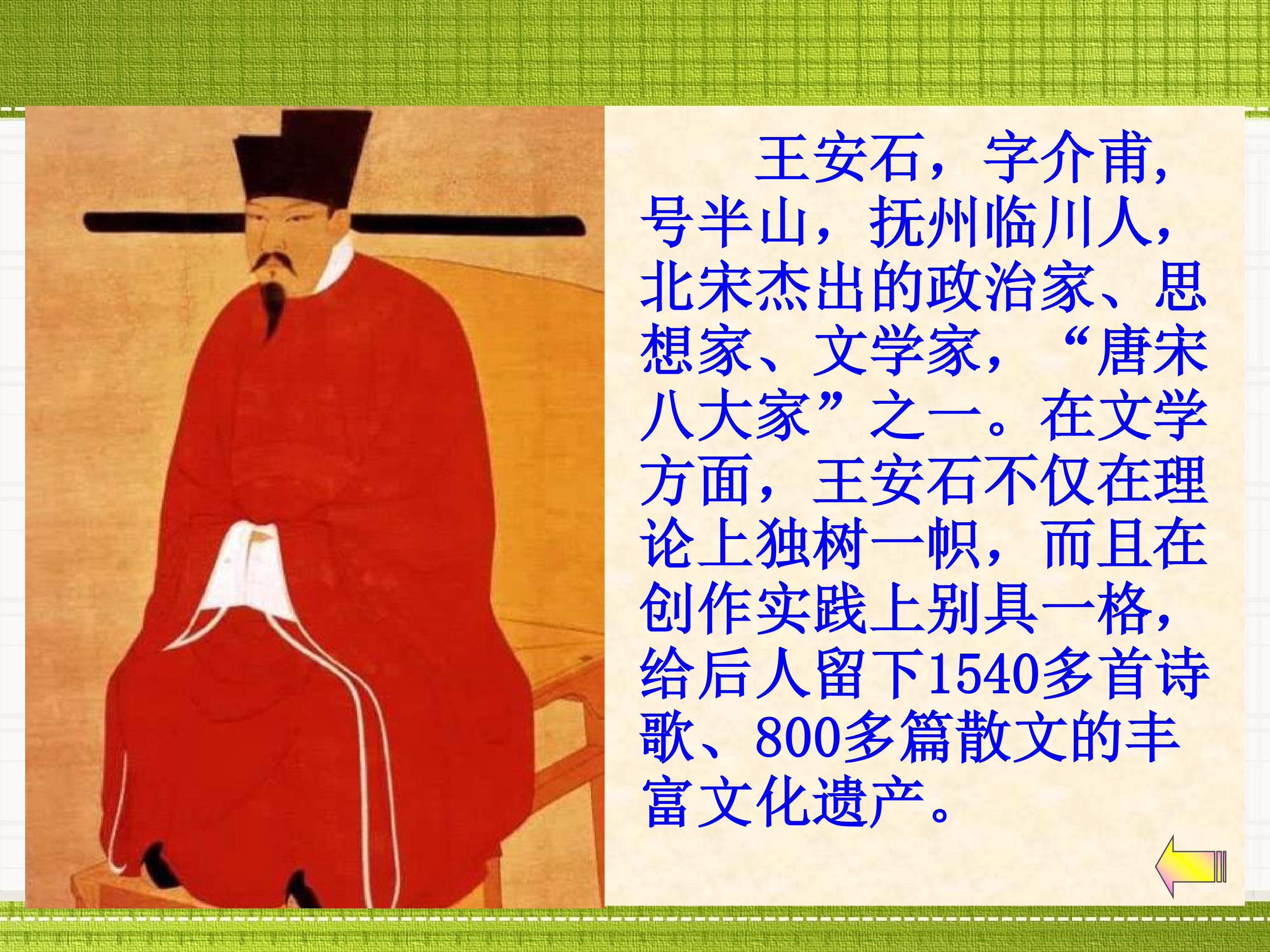 王安石，字介甫，号半山，抚州临川人，北宋杰出的政治家、思想家、文学家，“唐宋八大家”之一。在文学方面，王安石不仅在理论上独树一帜，而且在创作实践上别具一格，给后人留下1540多首诗歌、800多篇散文的丰富文化遗产。